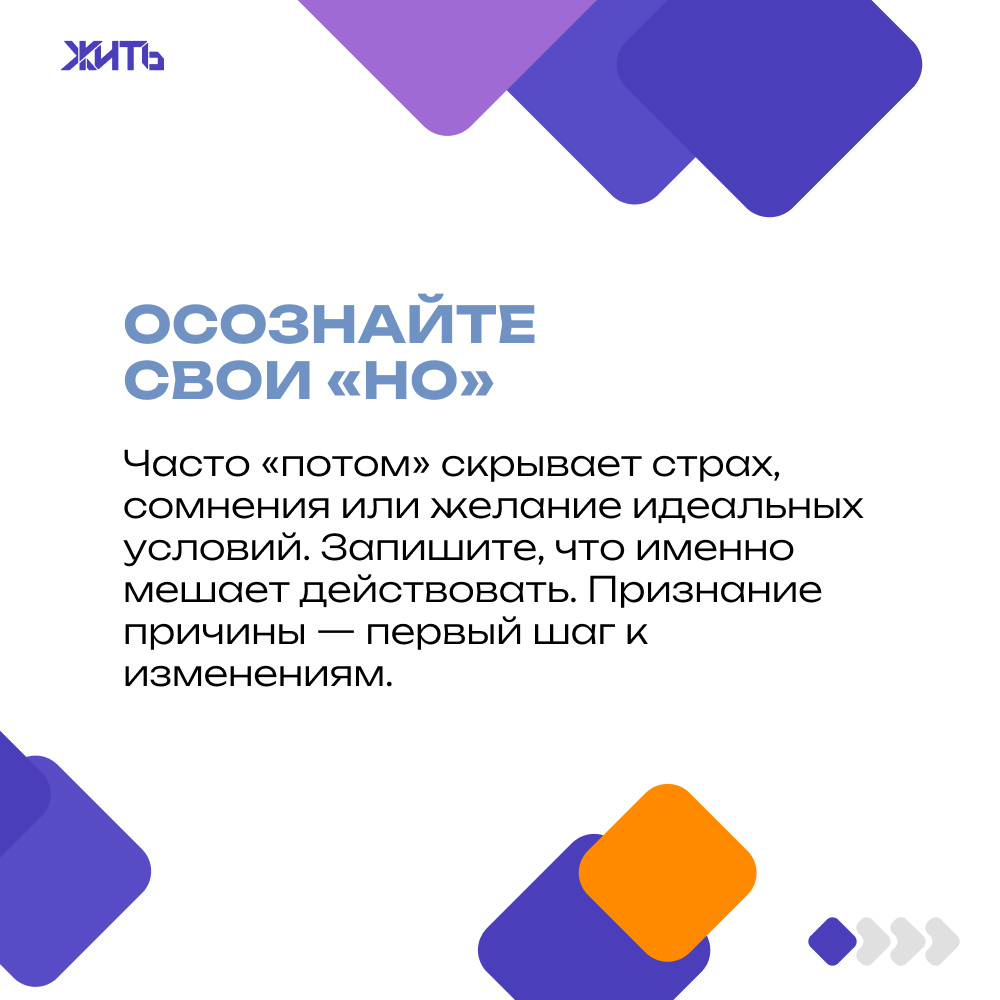 ЖИТЬ

ОСОЗНАЙТЕ СВОИ «НО»

Часто «потом» скрывает страх, сомнения или желание идеальных условий. Запишите, что именно мешает действовать. Признание причины — первый шаг к изменениям.